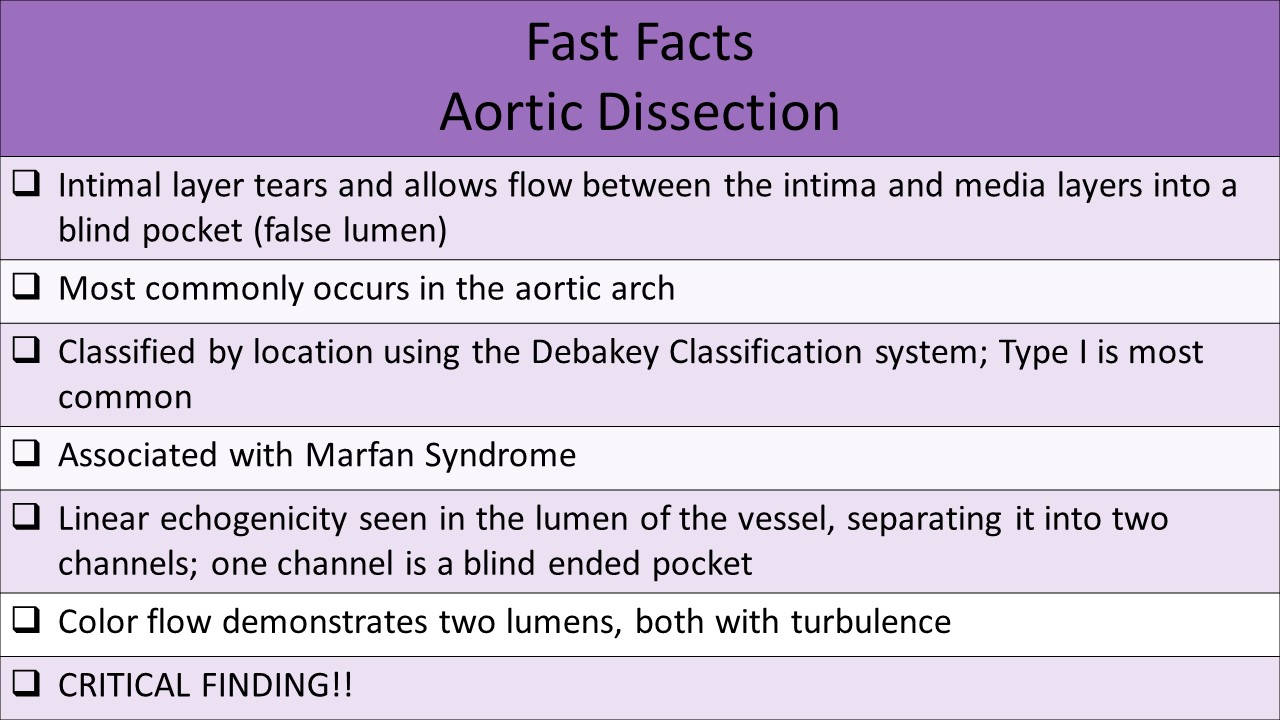 Fast Facts
Aortic Dissection

❑ Intimal layer tears and allows flow between the intima and media layers into a blind pocket (false lumen)

❑ Most commonly occurs in the aortic arch

❑ Classified by location using the Debakey Classification system; Type I is most common

❑ Associated with Marfan Syndrome

❑ Linear echogenicity seen in the lumen of the vessel, separating it into two channels; one channel is a blind ended pocket

❑ Color flow demonstrates two lumens, both with turbulence

❑ CRITICAL FINDING!!